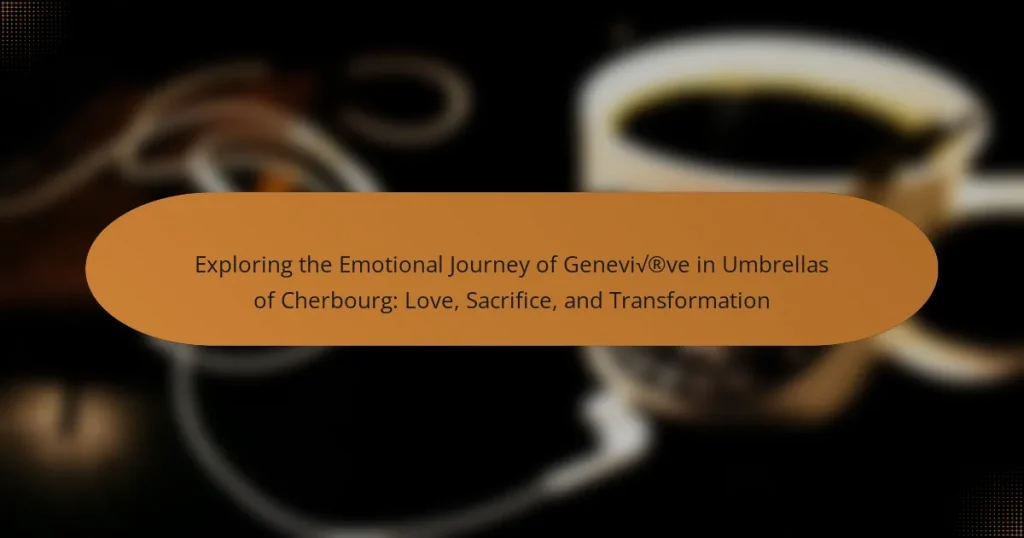 Exploring the Emotional Journey of Genevi√®ve in Umbrellas of Cherbourg: Love, Sacrifice, and Transformation